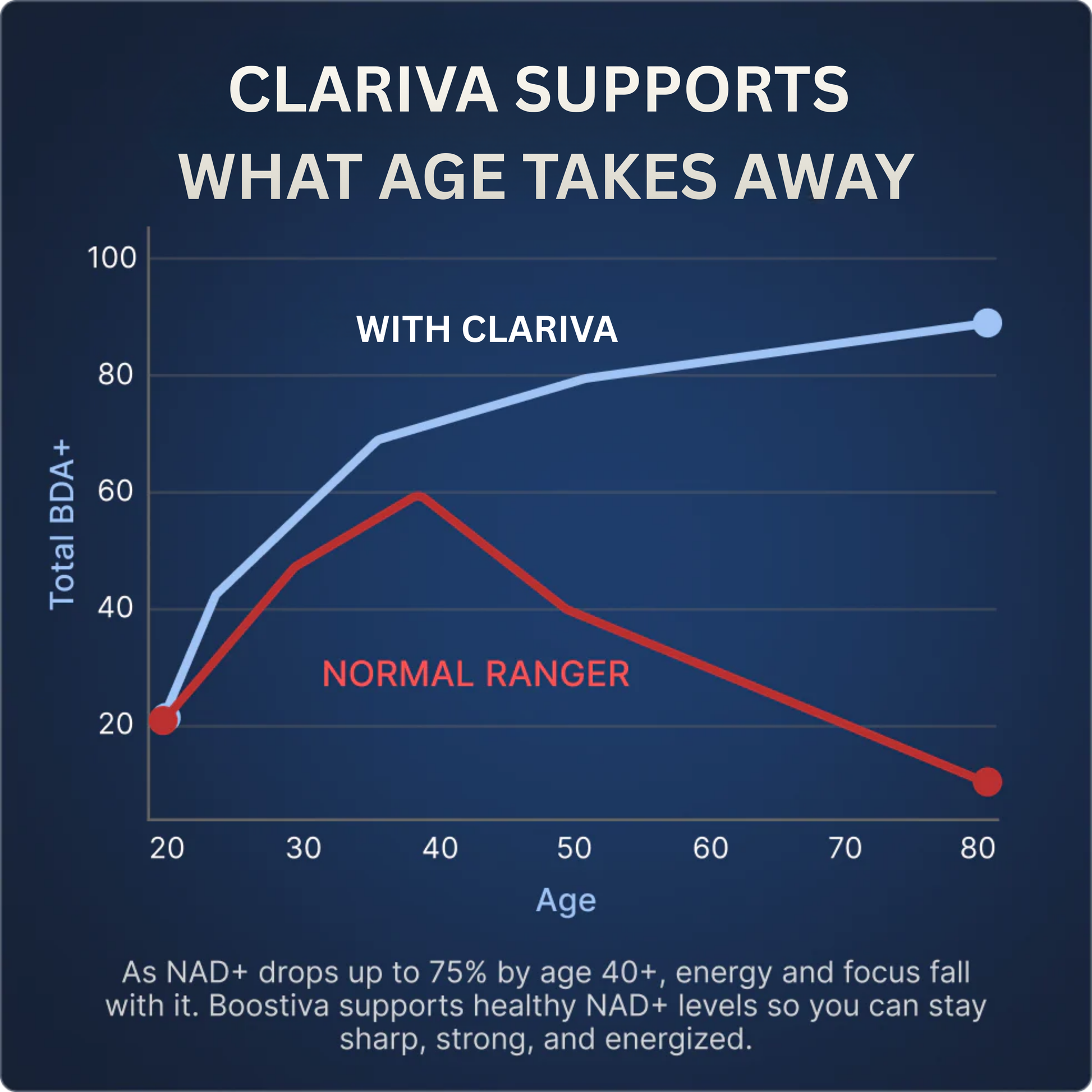 CLARIVA SUPPORTS WHAT AGE TAKES AWAY

100
80
60
40
20

Total BDA+

WITH CLARIVA

NORMAL RANGER

20
30
40
50
60
70
80

Age

As NAD+ drops up to 75% by age 40+, energy and focus fall with it. Boostiva supports healthy NAD+ levels so you can stay sharp, strong, and energized.